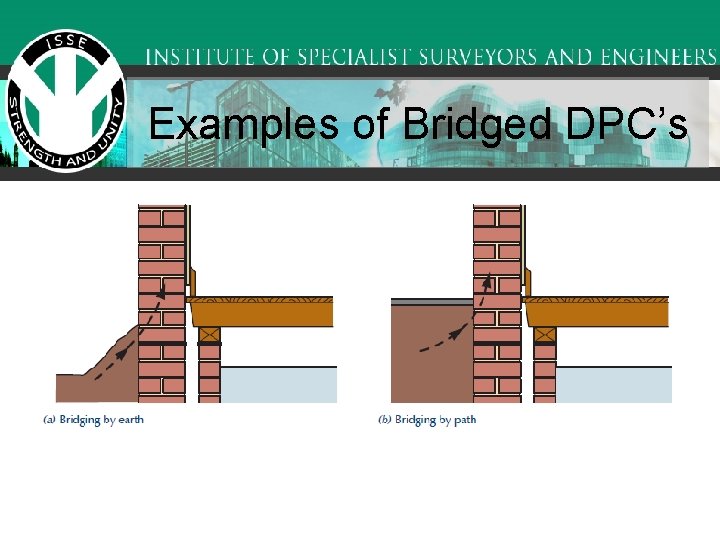 ISSE
STRENGTH AND UNITY

INSTITUTE OF SPECIALIST SURVEYORS AND ENGINEERS

Examples of Bridged DPC's

(a) Bridging by earth

(b) Bridging by path